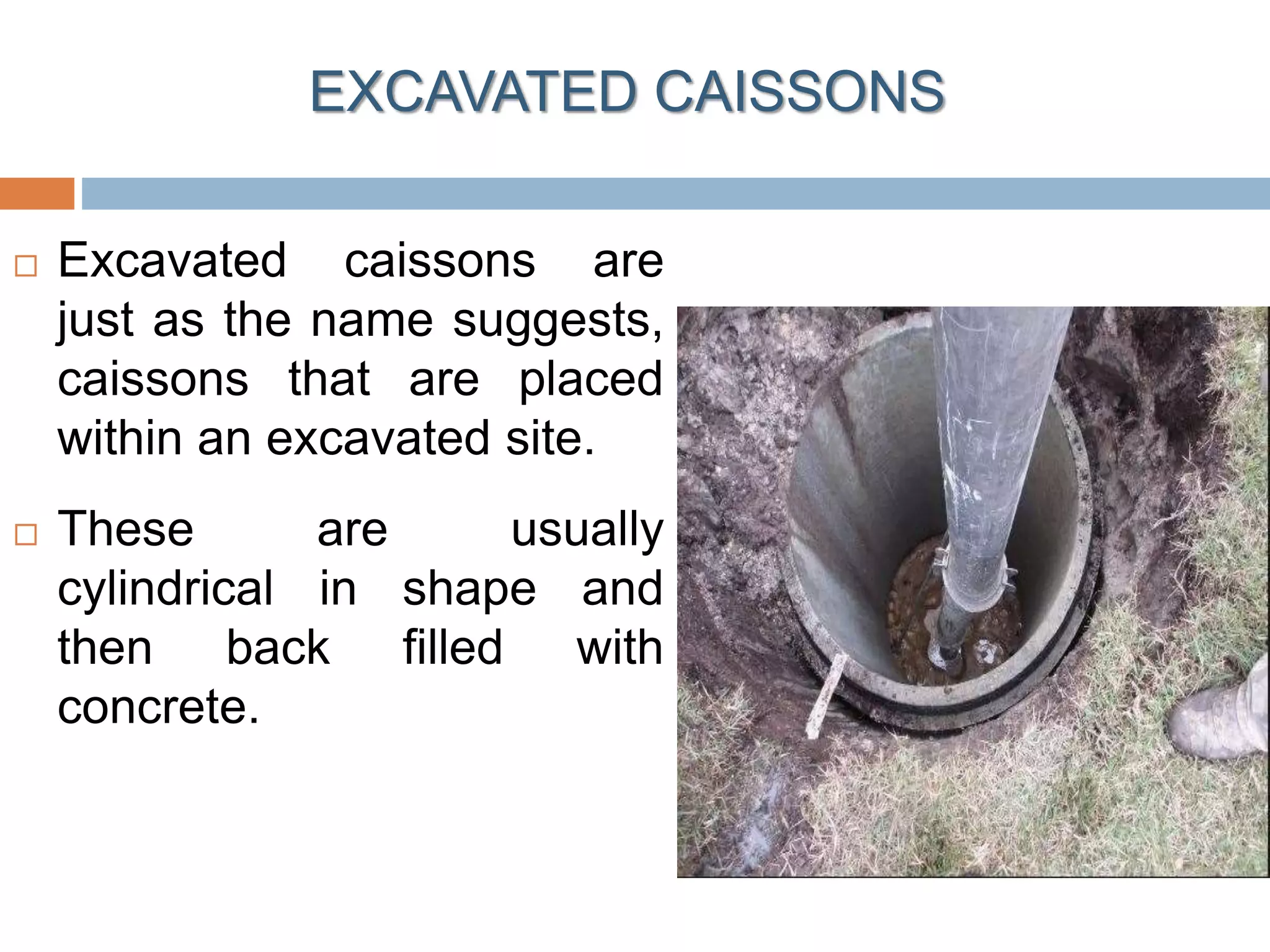 EXCAVATED CAISSONS

□ Excavated caissons are just as the name suggests, caissons that are placed within an excavated site.

□ These are usually cylindrical in shape and then back filled with concrete.